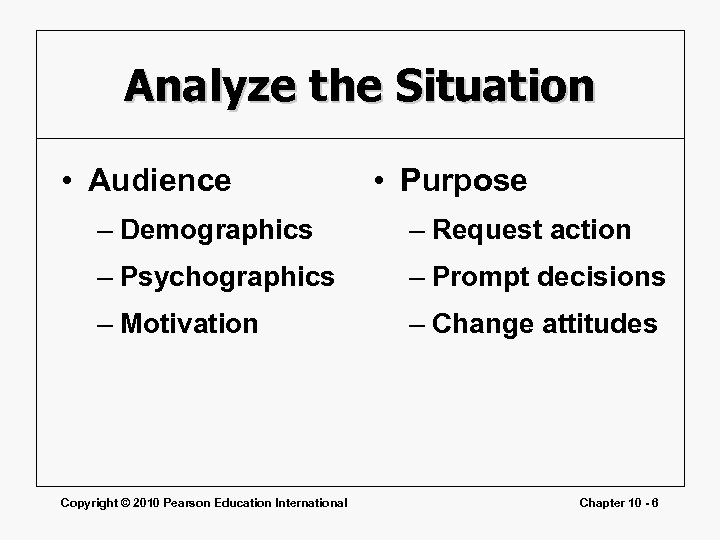 Analyze the Situation

• Audience
– Demographics
– Psychographics
– Motivation

• Purpose
– Request action
– Prompt decisions
– Change attitudes

Copyright © 2010 Pearson Education International

Chapter 10 - 6